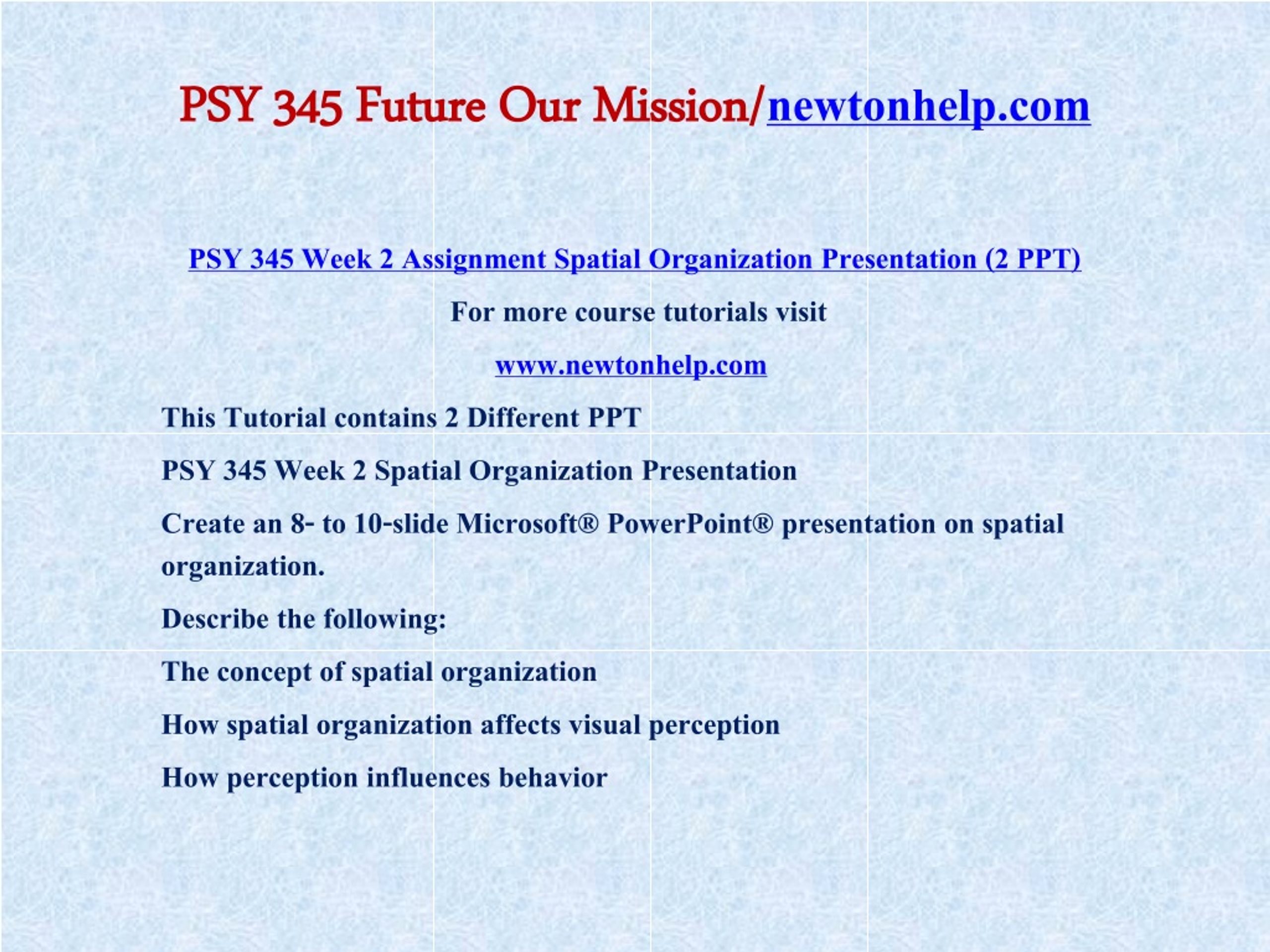 PSY 345 Future Our Mission/newtonhelp.com

PSY 345 Week 2 Assignment Spatial Organization Presentation (2 PPT)

For more course tutorials visit

www.newtonhelp.com

This Tutorial contains 2 Different PPT

PSY 345 Week 2 Spatial Organization Presentation

Create an 8- to 10-slide Microsoft® PowerPoint® presentation on spatial organization.

Describe the following:

The concept of spatial organization

How spatial organization affects visual perception

How perception influences behavior